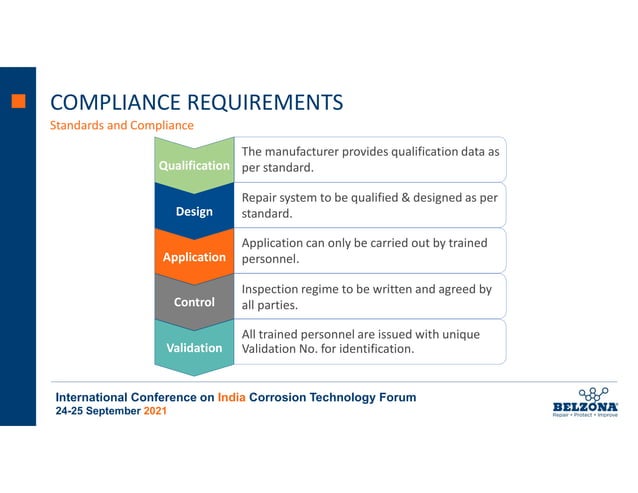 COMPLIANCE REQUIREMENTS
Standards and Compliance

Qualification
The manufacturer provides qualification data as per standard.

Design
Repair system to be qualified & designed as per standard.

Application
Application can only be carried out by trained personnel.

Control
Inspection regime to be written and agreed by all parties.

Validation
All trained personnel are issued with unique Validation No. for identification.

International Conference on India Corrosion Technology Forum
24-25 September 2021

BELZONA
Repair • Protect • Improve